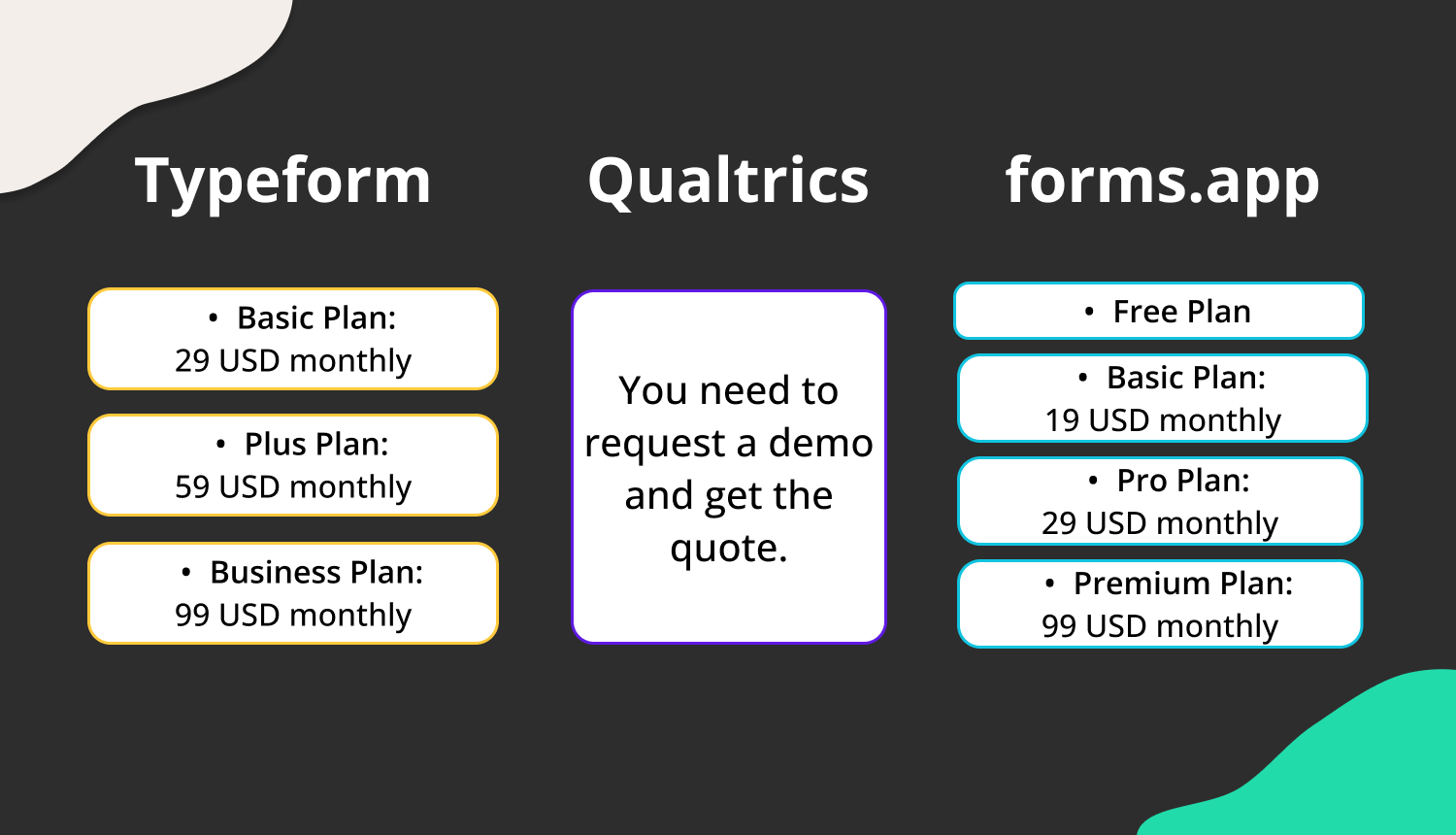 Typeform

• Basic Plan:
29 USD monthly

• Plus Plan:
59 USD monthly

• Business Plan:
99 USD monthly

Qualtrics

You need to request a demo and get the quote.

forms.app

• Free Plan

• Basic Plan:
19 USD monthly

• Pro Plan:
29 USD monthly

• Premium Plan:
99 USD monthly